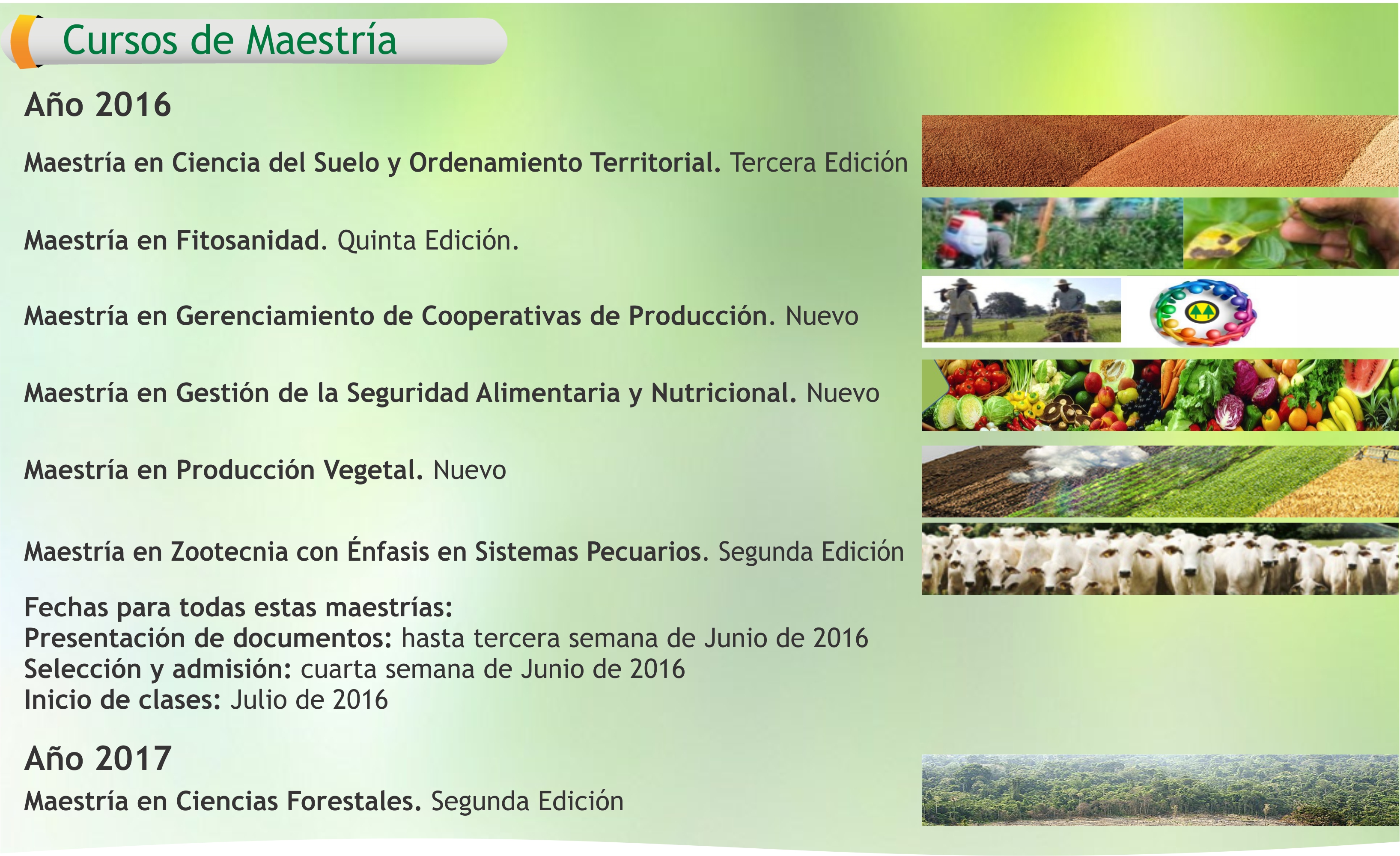 Cursos de Maestría

Año 2016

Maestría en Ciencia del Suelo y Ordenamiento Territorial. Tercera Edición

Maestría en Fitosanidad. Quinta Edición.

Maestría en Gerenciamiento de Cooperativas de Producción. Nuevo

Maestría en Gestión de la Seguridad Alimentaria y Nutricional. Nuevo

Maestría en Producción Vegetal. Nuevo

Maestría en Zootecnia con Énfasis en Sistemas Pecuarios. Segunda Edición

Fechas para todas estas maestrías:
Presentación de documentos: hasta tercera semana de Junio de 2016
Selección y admisión: cuarta semana de Junio de 2016
Inicio de clases: Julio de 2016

Año 2017

Maestría en Ciencias Forestales. Segunda Edición